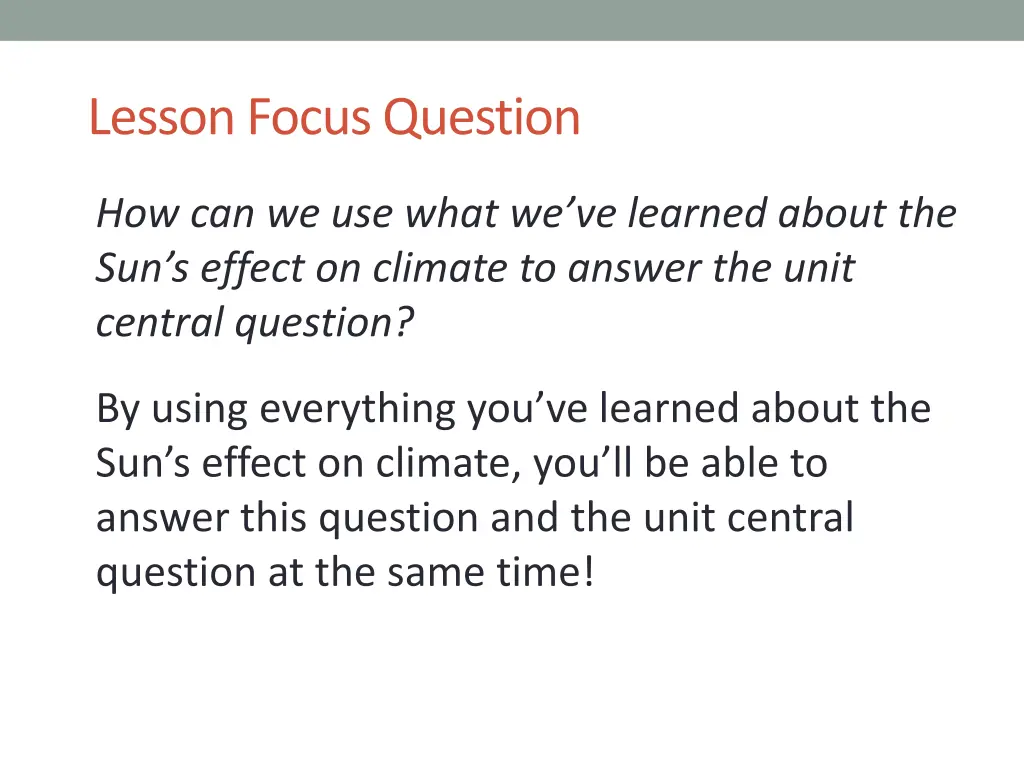 Lesson Focus Question

How can we use what we’ve learned about the Sun’s effect on climate to answer the unit central question?

By using everything you’ve learned about the Sun’s effect on climate, you’ll be able to answer this question and the unit central question at the same time!